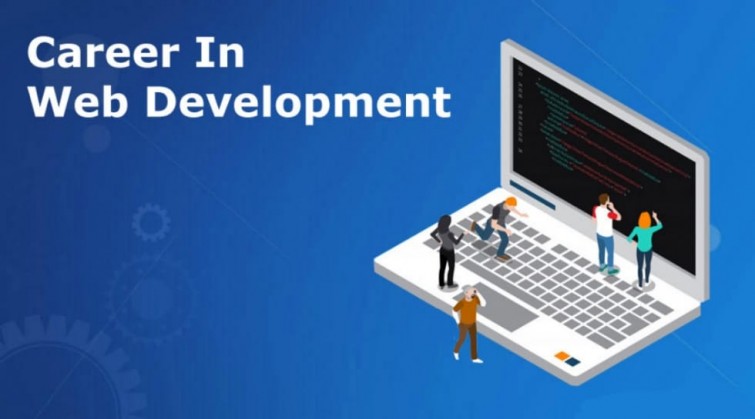 Career In
Web Development